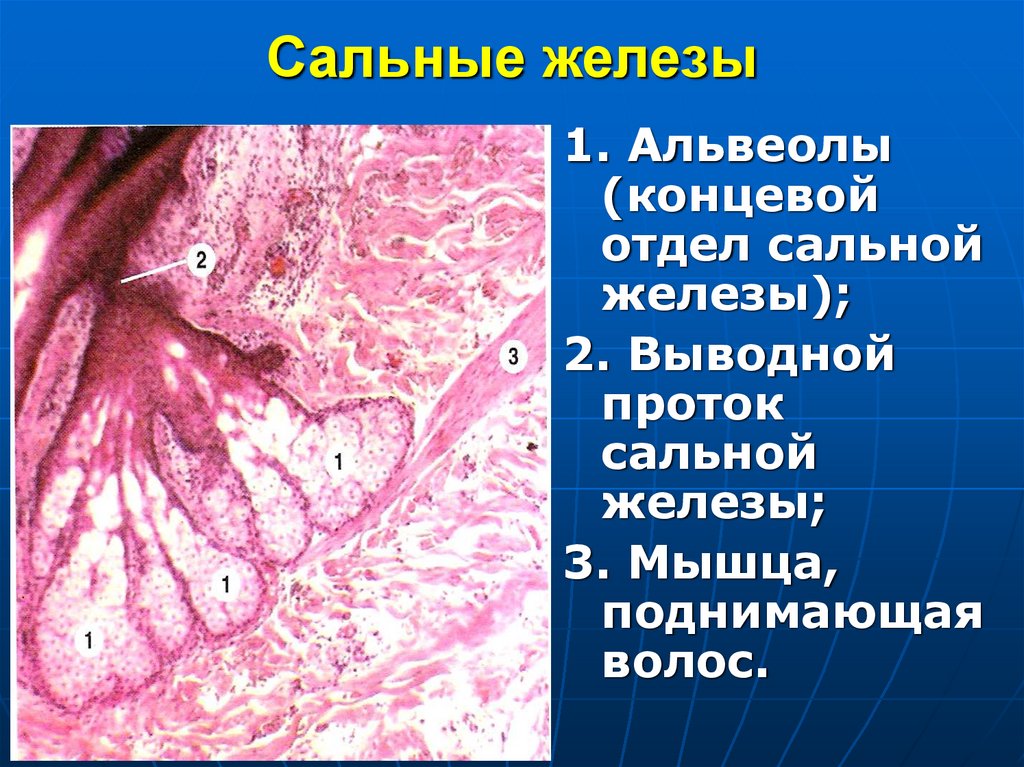 Сальные железы

2

3

1

1

1

1. Альвеолы (концевой отдел сальной железы);

2. Выводной проток сальной железы;

3. Мышца, поднимающая волос.